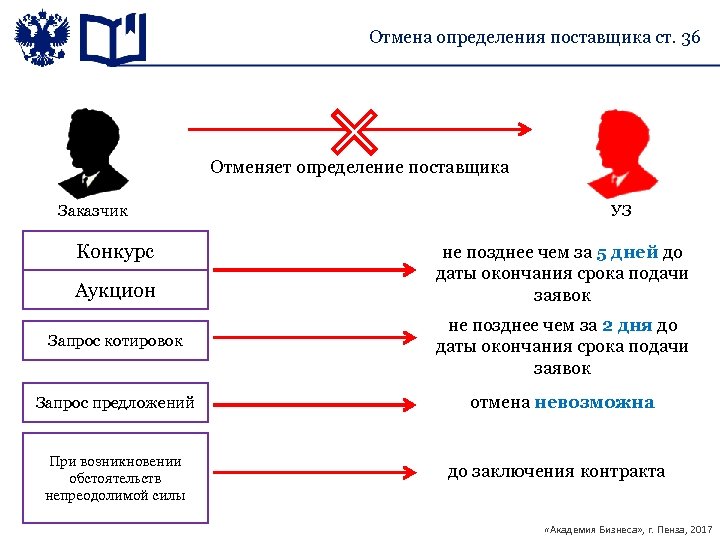 Отмена определения поставщика ст. 36

Отменяет определение поставщика

Заказчик

УЗ

Конкурс

Аукцион

не позднее чем за 5 дней до даты окончания срока подачи заявок

Запрос котировок

не позднее чем за 2 дня до даты окончания срока подачи заявок

Запрос предложений

отмена невозможна

При возникновении обстоятельств непреодолимой силы

до заключения контракта

«Академия Бизнеса», г. Пенза, 2017